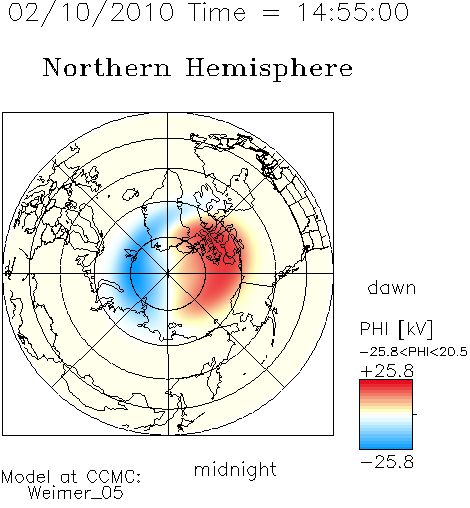 02/10/2010 Time = 14:55:00

Northern Hemisphere

dawn

PHI [kV]

−25.8<PHI<20.5

+25.8

−25.8

midnight

Model at CCMC: Weimer_05